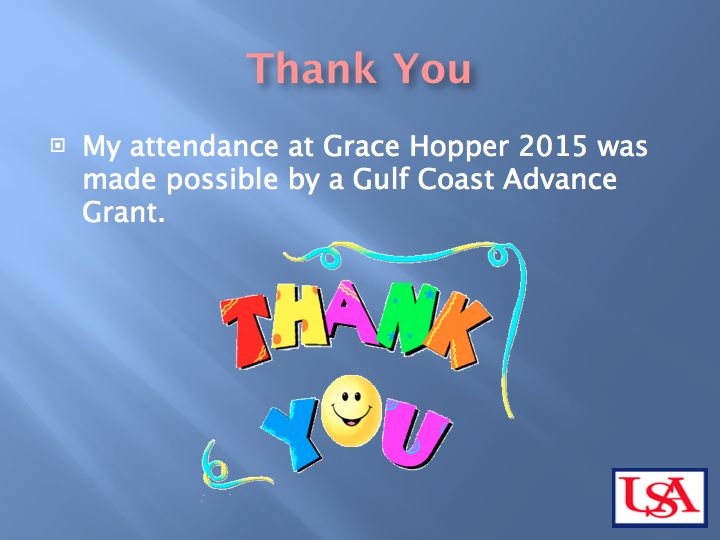 Thank You

My attendance at Grace Hopper 2015 was made possible by a Gulf Coast Advance Grant.

THANK YOU

USA